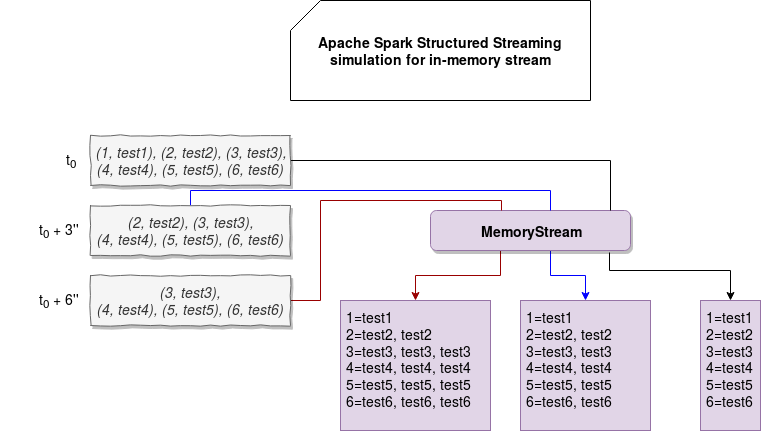 Apache Spark Structured Streaming simulation for in-memory stream

$t_0$

(1, test1), (2, test2), (3, test3), (4, test4), (5, test5), (6, test6)

$t_0$ + 3''

(2, test2), (3, test3), (4, test4), (5, test5), (6, test6)

$t_0$ + 6''

(3, test3), (4, test4), (5, test5), (6, test6)

MemoryStream

1=test1
2=test2, test2
3=test3, test3, test3
4=test4, test4, test4
5=test5, test5, test5
6=test6, test6, test6

1=test1
2=test2, test2
3=test3, test3
4=test4, test4
5=test5, test5
6=test6, test6

1=test1
2=test2
3=test3
4=test4
5=test5
6=test6